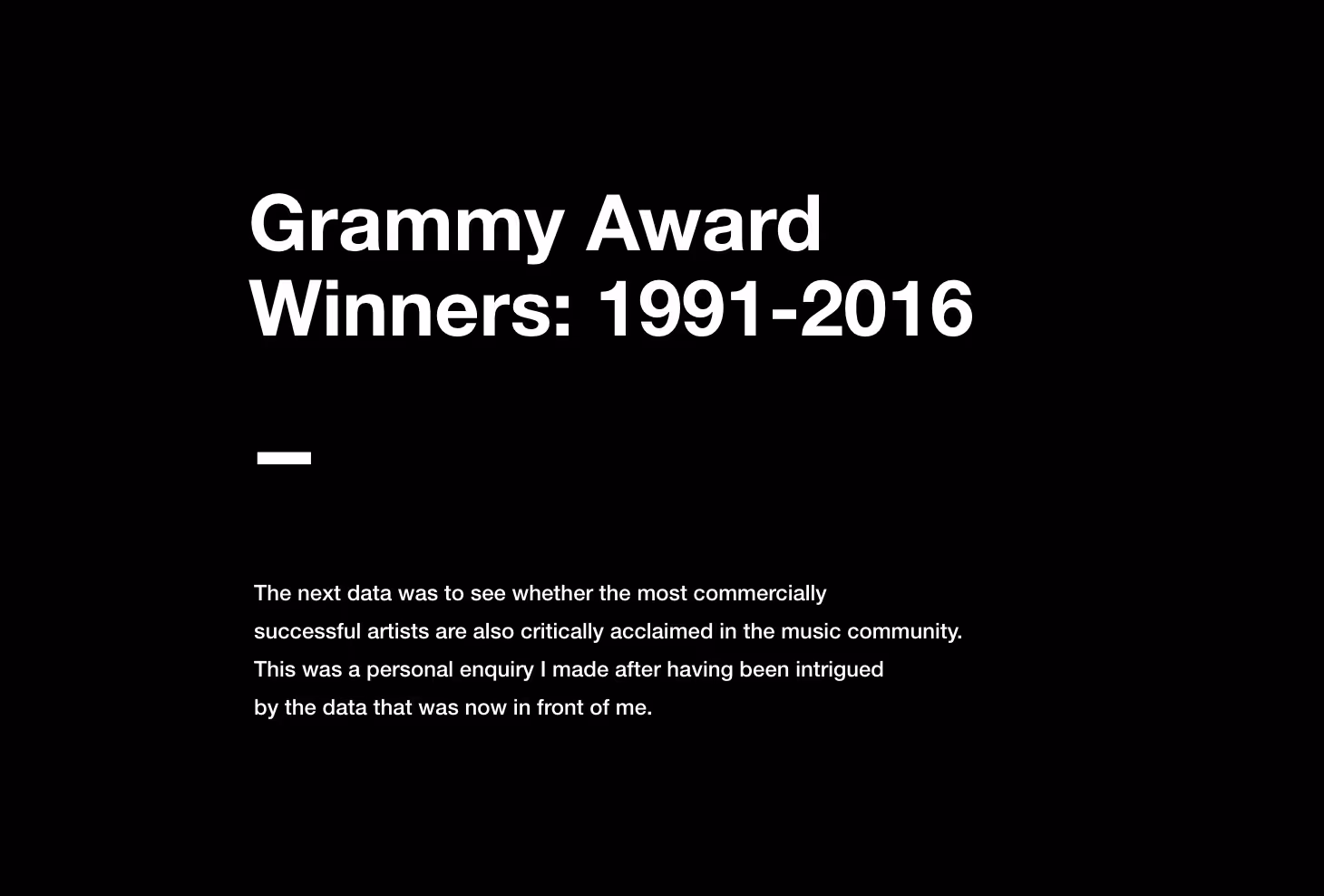 Grammy Award Winners: 1991-2016

The next data was to see whether the most commercially successful artists are also critically acclaimed in the music community. This was a personal enquiry I made after having been intrigued by the data that was now in front of me.